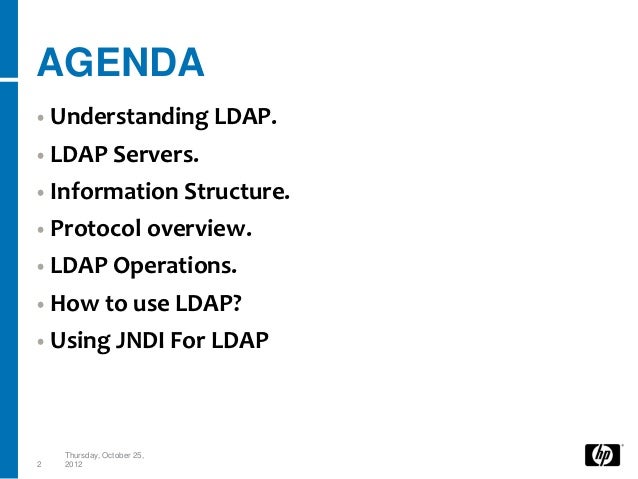 AGENDA

• Understanding LDAP.
• LDAP Servers.
• Information Structure.
• Protocol overview.
• LDAP Operations.
• How to use LDAP?
• Using JNDI For LDAP

2 Thursday, October 25, 2012

hp